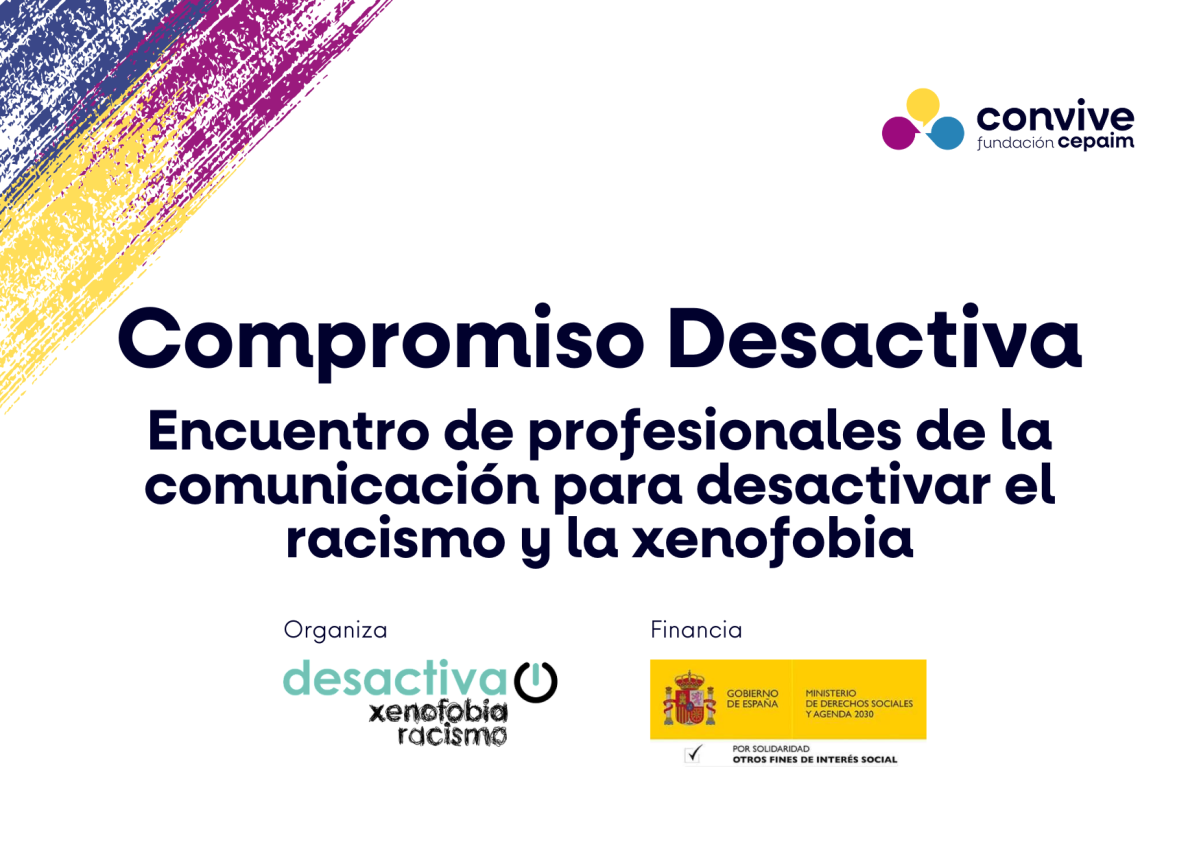 convive
fundación cepaim

Compromiso Desactiva

Encuentro de profesionales de la comunicación para desactivar el racismo y la xenofobia

Organiza

desactiva
xenofobia
racismo

Financia

GOBIERNO DE ESPAÑA

MINISTERIO DE DERECHOS SOCIALES Y AGENDA 2030

POR SOLIDARIDAD
OTROS FINES DE INTERÉS SOCIAL